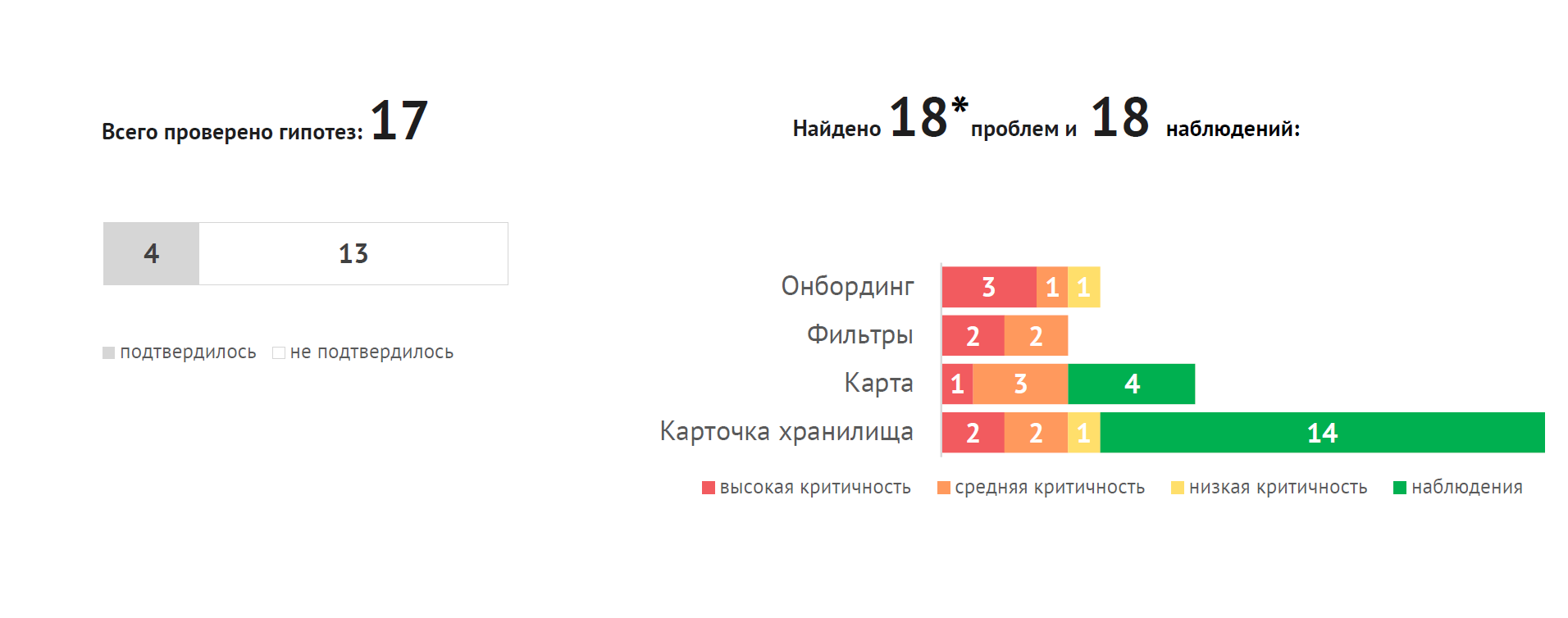 Всего проверено гипотез: 17

4
13

подтвердилось
не подтвердилось

Найдено 18* проблем и 18 наблюдений:

Онбординг 3 1 1
Фильтры 2 2
Карта 1 3 4
Карточка хранилища 2 2 1 14

высокая критичность
средняя критичность
низкая критичность
наблюдения